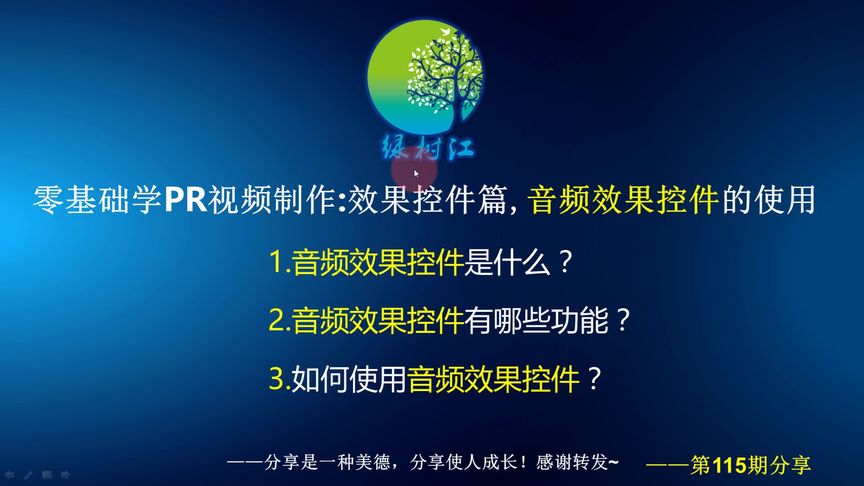 绿树江

零基础学PR视频制作:效果控件篇, 音频效果控件的使用

1.音频效果控件是什么？

2.音频效果控件有哪些功能？

3.如何使用音频效果控件？

——分享是一种美德，分享使人成长！感谢转发~ ——第115期分享